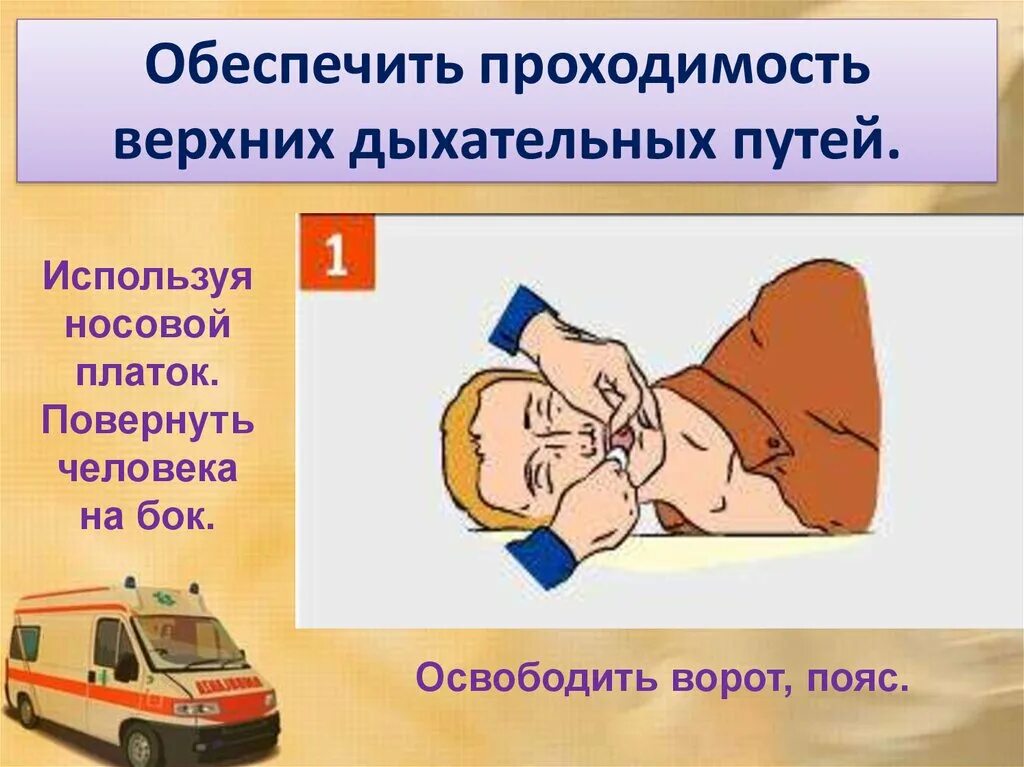 Обеспечить проходимость верхних дыхательных путей.

Используя носовой платок. Повернуть человека на бок.

1

Освободить ворот, пояс.